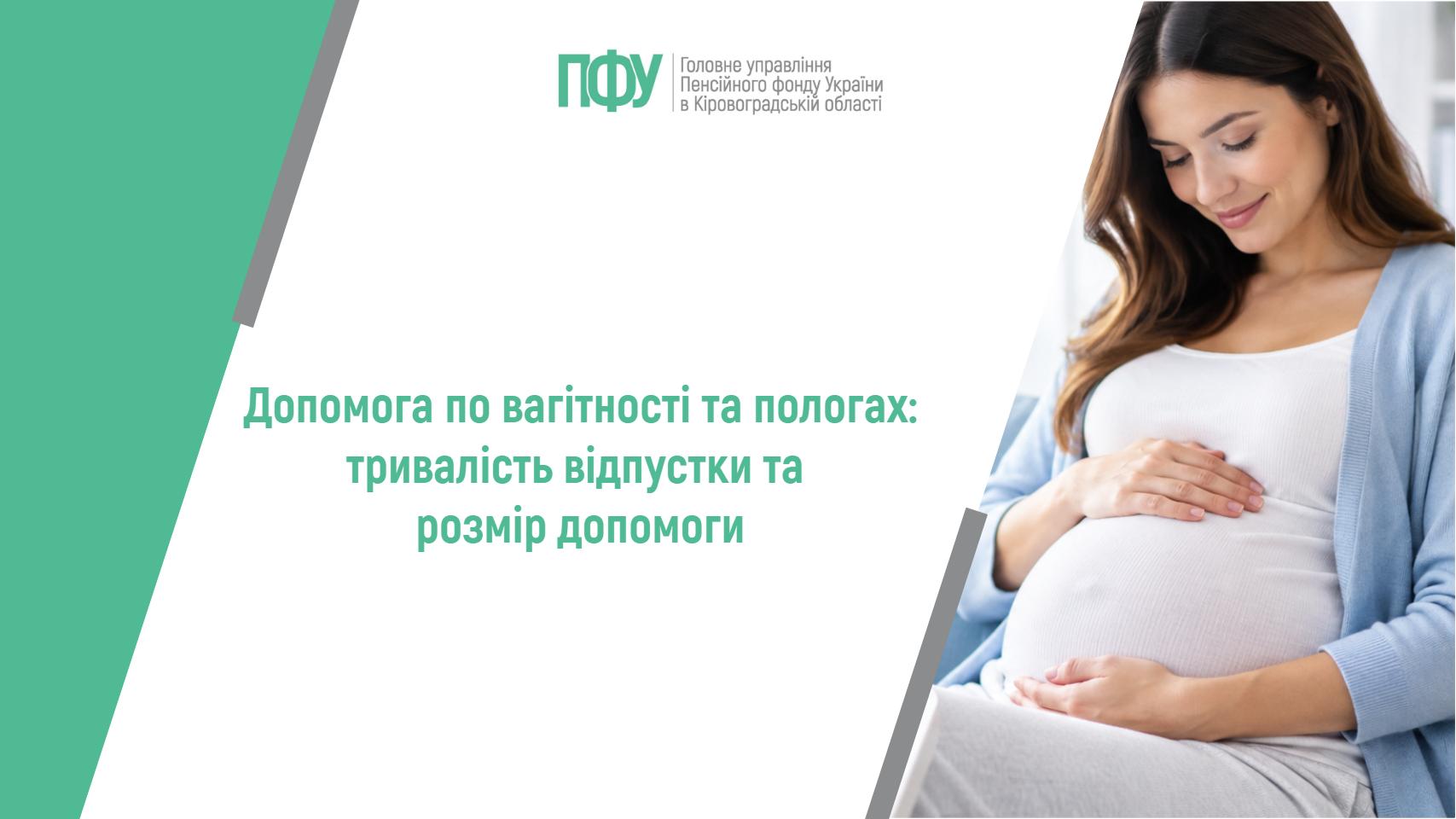 ПФУ Головне управління Пенсійного фонду України в Кіровоградській області

Допомога по вагітності та пологах: тривалість відпустки та розмір допомоги